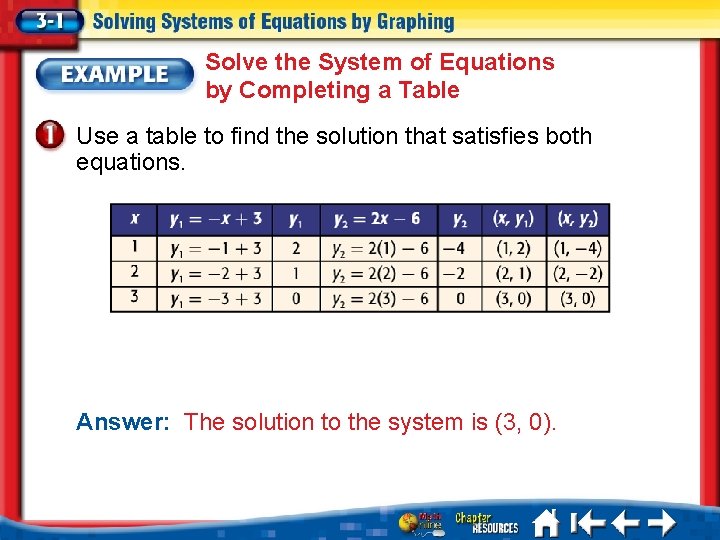 3-1 Solving Systems of Equations by Graphing

EXAMPLE

Solve the System of Equations by Completing a Table

1 Use a table to find the solution that satisfies both equations.

| $x$ | $y_1 = -x + 3$ | $y_1$ | $y_2 = 2x - 6$ | $y_2$ | $(x, y_1)$ | $(x, y_2)$ |
|---|---|---|---|---|---|---|
| 1 | $y_1 = -1 + 3$ | 2 | $y_2 = 2(1) - 6$ | $-4$ | $(1, 2)$ | $(1, -4)$ |
| 2 | $y_1 = -2 + 3$ | 1 | $y_2 = 2(2) - 6$ | $-2$ | $(2, 1)$ | $(2, -2)$ |
| 3 | $y_1 = -3 + 3$ | 0 | $y_2 = 2(3) - 6$ | 0 | $(3, 0)$ | $(3, 0)$ |

Answer: The solution to the system is (3, 0).

Math Online Chapter RESOURCES